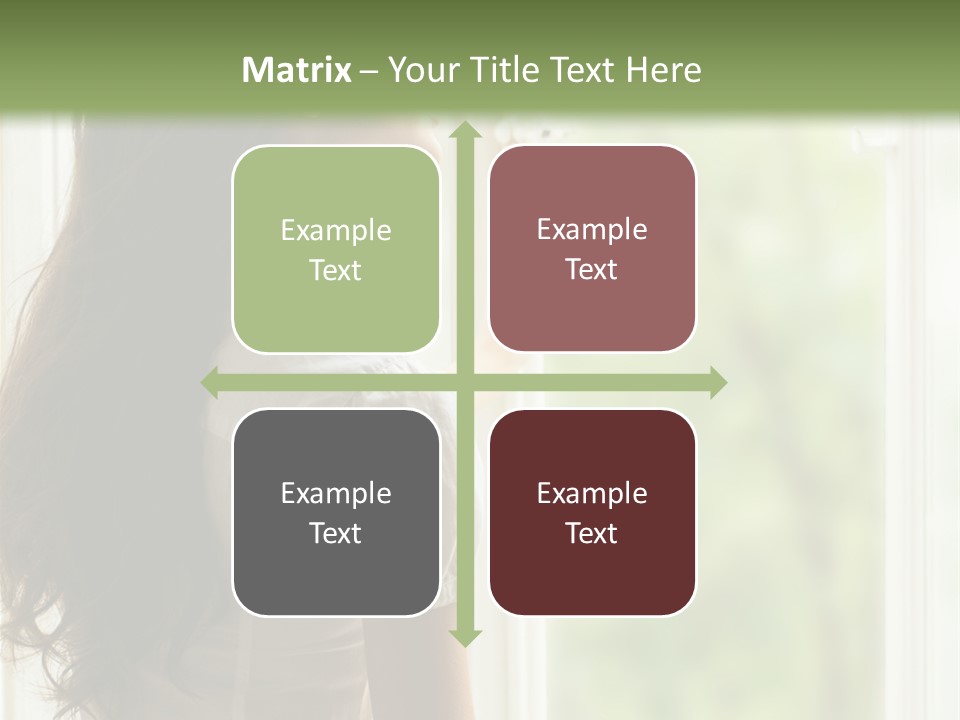 Matrix – Your Title Text Here

Example Text

Example Text

Example Text

Example Text